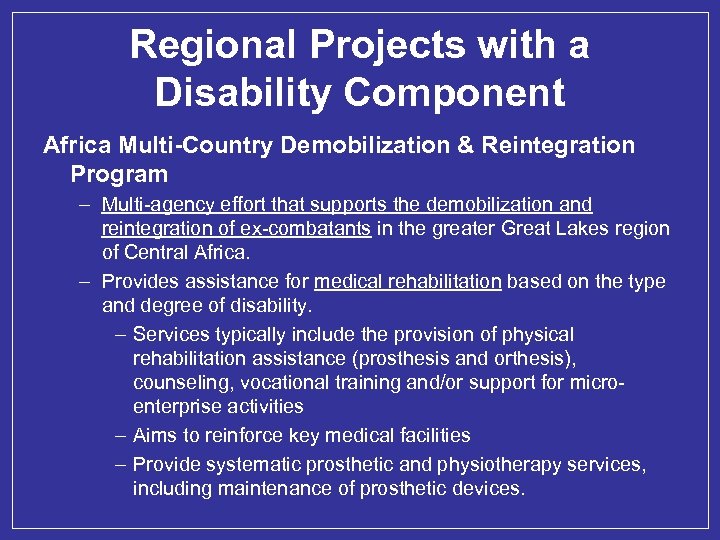 Regional Projects with a Disability Component

Africa Multi-Country Demobilization & Reintegration Program

– Multi-agency effort that supports the demobilization and reintegration of ex-combatants in the greater Great Lakes region of Central Africa.

– Provides assistance for medical rehabilitation based on the type and degree of disability.

– Services typically include the provision of physical rehabilitation assistance (prosthesis and orthesis), counseling, vocational training and/or support for micro-enterprise activities

– Aims to reinforce key medical facilities

– Provide systematic prosthetic and physiotherapy services, including maintenance of prosthetic devices.